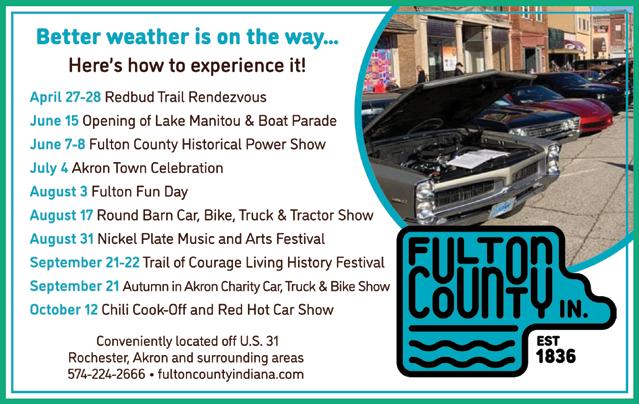 Better weather is on the way...

Here's how to experience it!

April 27-28 Redbud Trail Rendezvous
June 15 Opening of Lake Manitou & Boat Parade
June 7-8 Fulton County Historical Power Show
July 4 Akron Town Celebration
August 3 Fulton Fun Day
August 17 Round Barn Car, Bike, Truck & Tractor Show
August 31 Nickel Plate Music and Arts Festival
September 21-22 Trail of Courage Living History Festival
September 21 Autumn in Akron Charity Car, Truck & Bike Show
October 12 Chili Cook-Off and Red Hot Car Show

Conveniently located off U.S. 31
Rochester, Akron and surrounding areas
574-224-2666 • fultoncountyindiana.com

FULTON COUNTY IN.
EST 1836